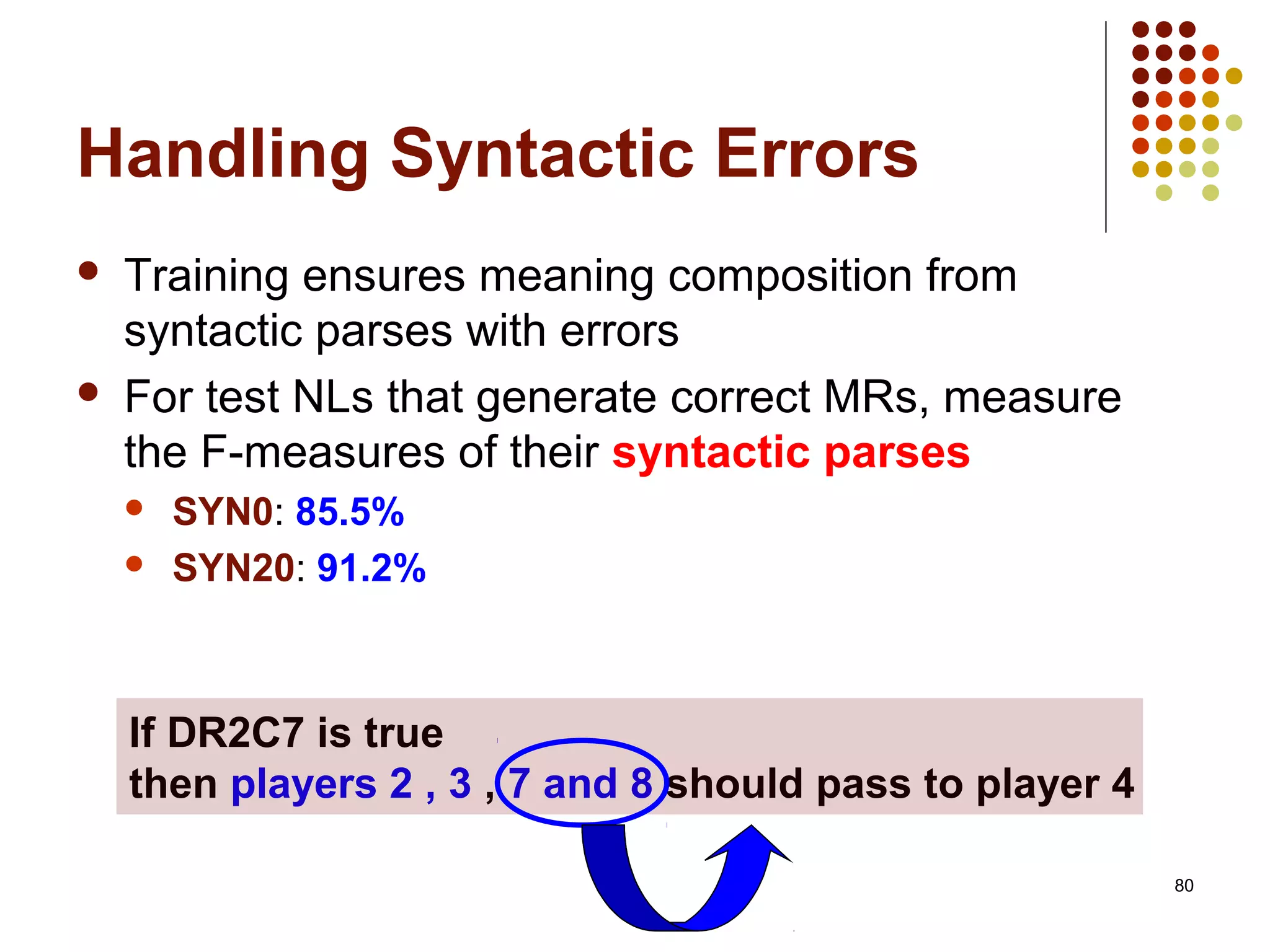 Handling Syntactic Errors

- Training ensures meaning composition from syntactic parses with errors
- For test NLs that generate correct MRs, measure the F-measures of their syntactic parses
  - SYN0: 85.5%
  - SYN20: 91.2%

If DR2C7 is true
then players 2 , 3 , 7 and 8 should pass to player 4

80